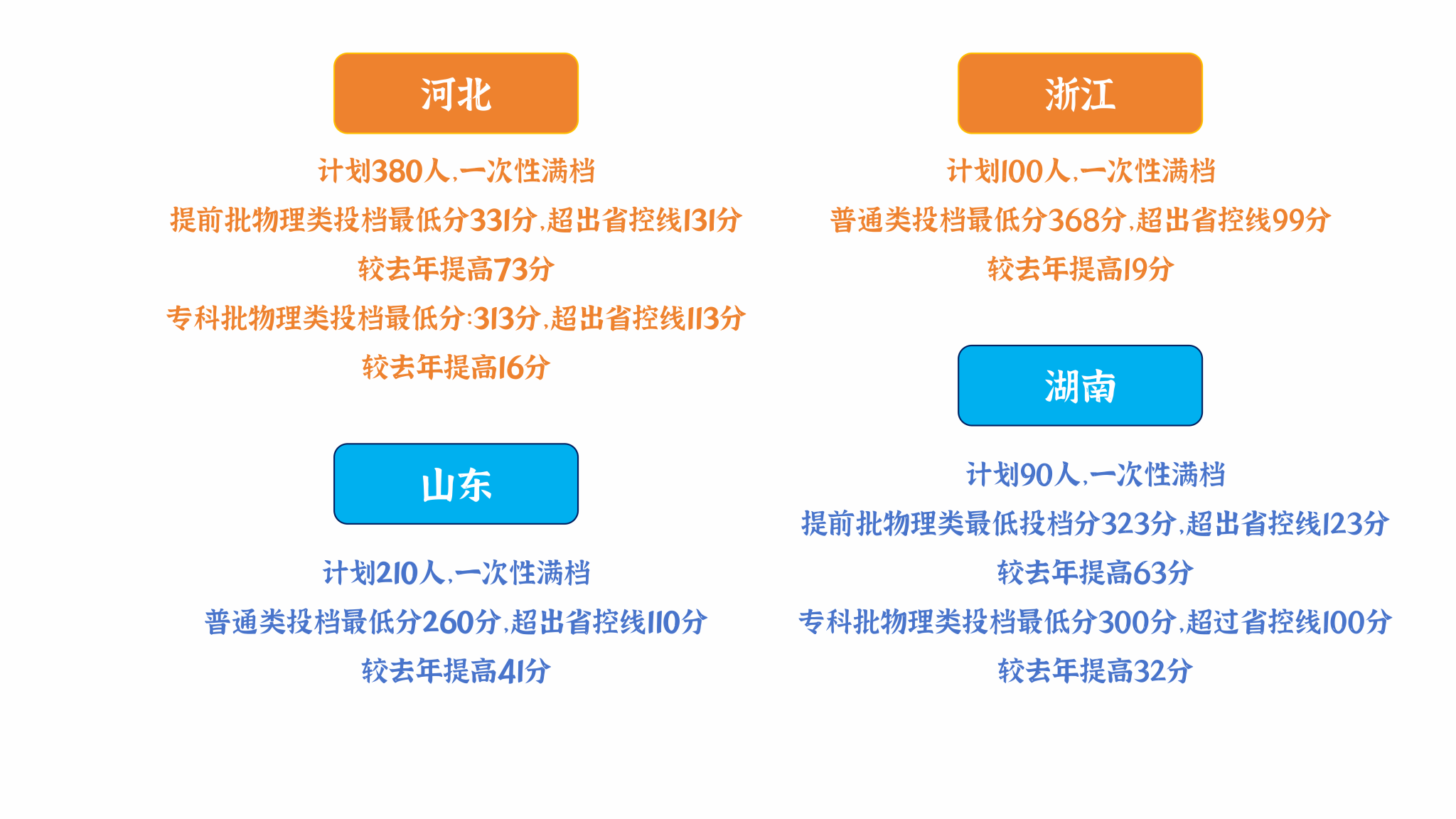 河北

计划380人,一次性满档

提前批物理类投档最低分331分,超出省控线131分

较去年提高73分

专科批物理类投档最低分:313分,超出省控线113分

较去年提高16分

山东

计划210人,一次性满档

普通类投档最低分260分,超出省控线110分

较去年提高41分

浙江

计划100人,一次性满档

普通类投档最低分368分,超出省控线99分

较去年提高19分

湖南

计划90人,一次性满档

提前批物理类最低投档分323分,超出省控线123分

较去年提高63分

专科批物理类投档最低分300分,超过省控线100分

较去年提高32分